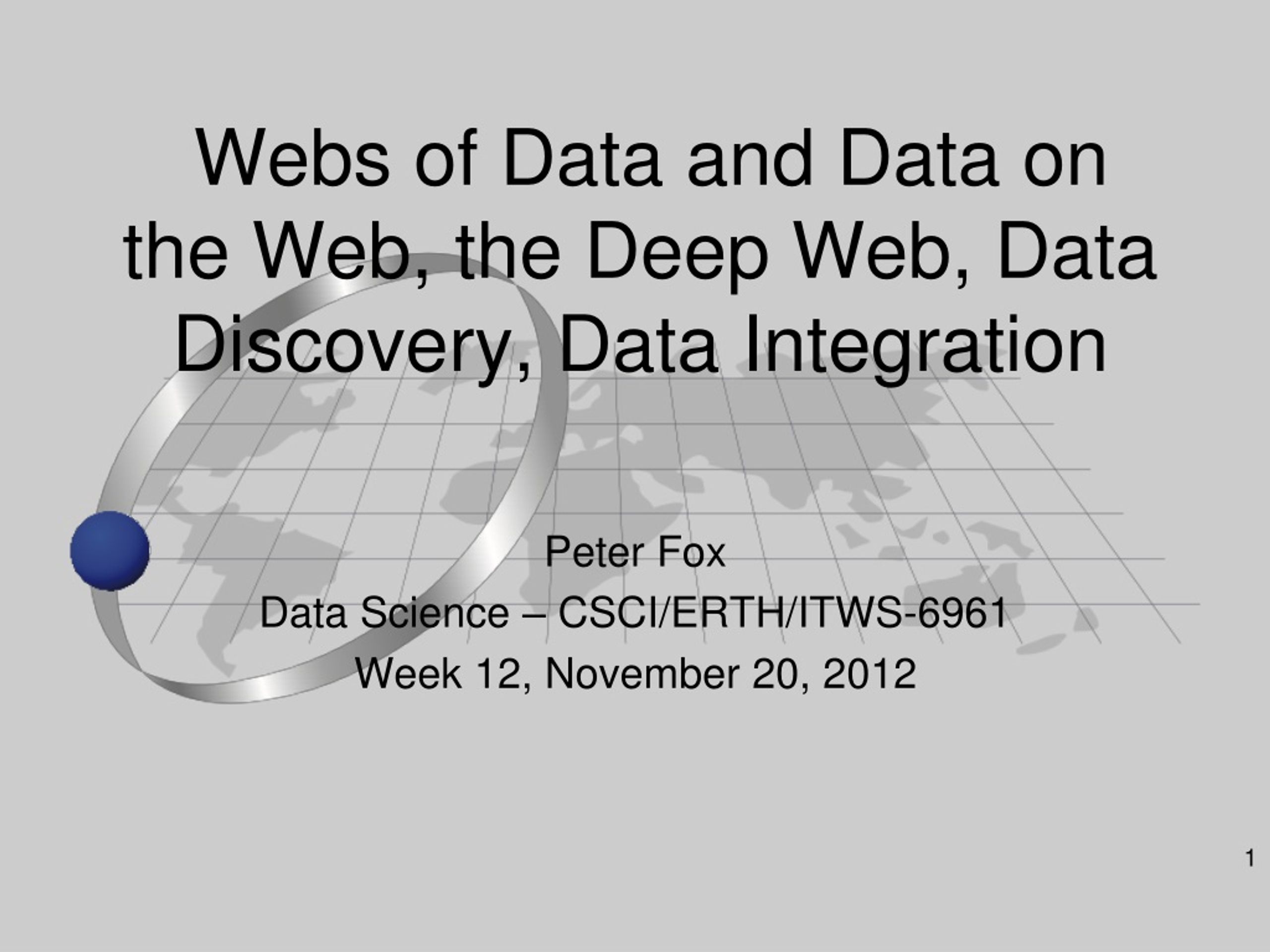 Webs of Data and Data on the Web, the Deep Web, Data Discovery, Data Integration

Peter Fox

Data Science – CSCI/ERTH/ITWS-6961

Week 12, November 20, 2012

1